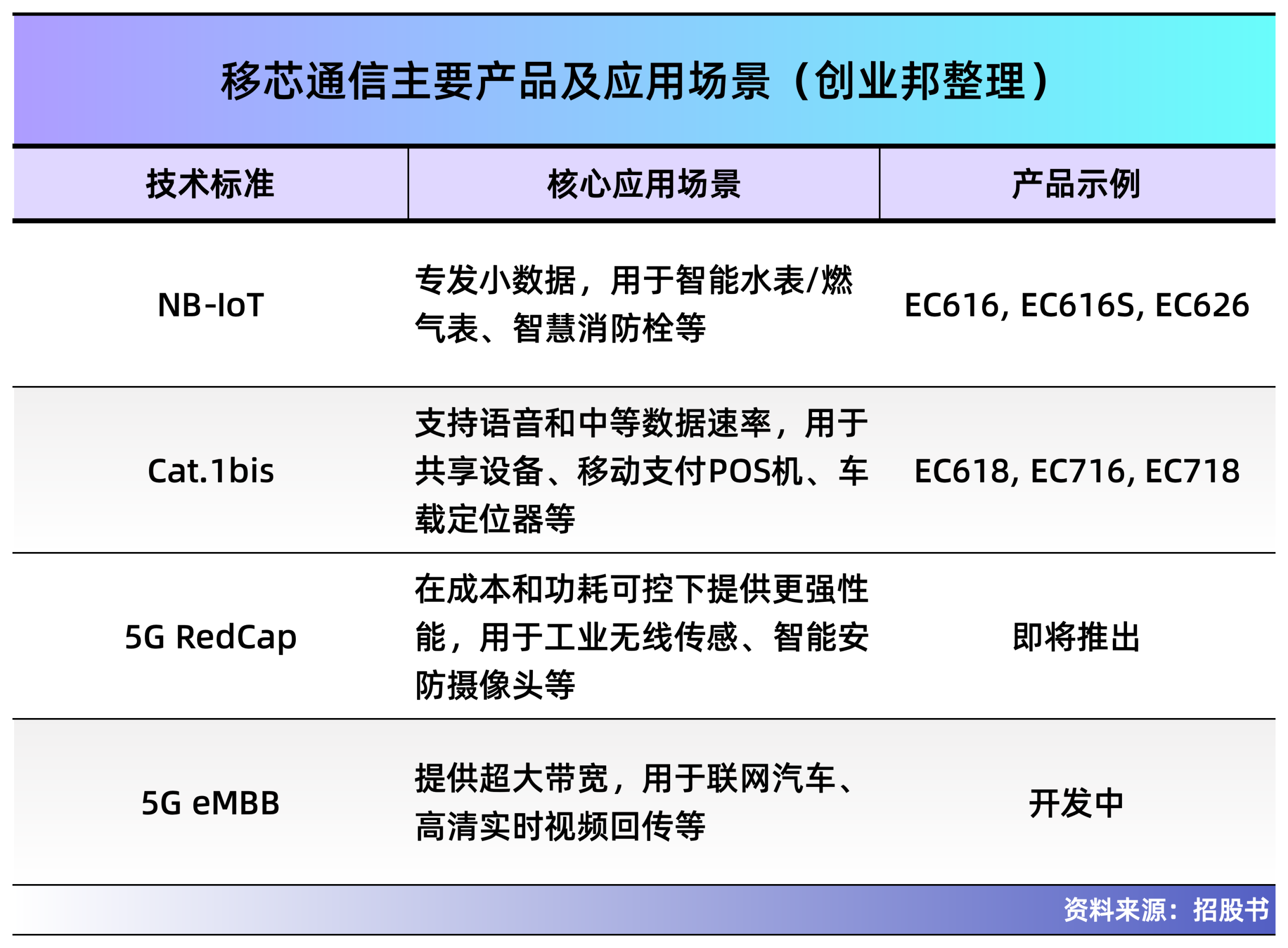 移芯通信主要产品及应用场景（创业邦整理）

| 技术标准 | 核心应用场景 | 产品示例 |
|---|---|---|
| NB-IoT | 专发小数据，用于智能水表/燃气表、智慧消防栓等 | EC616, EC616S, EC626 |
| Cat.1bis | 支持语音和中等数据速率，用于共享设备、移动支付POS机、车载定位器等 | EC618, EC716, EC718 |
| 5G RedCap | 在成本和功耗可控下提供更强性能，用于工业无线传感、智能安防摄像头等 | 即将推出 |
| 5G eMBB | 提供超大带宽，用于联网汽车、高清实时视频回传等 | 开发中 |

资料来源：招股书